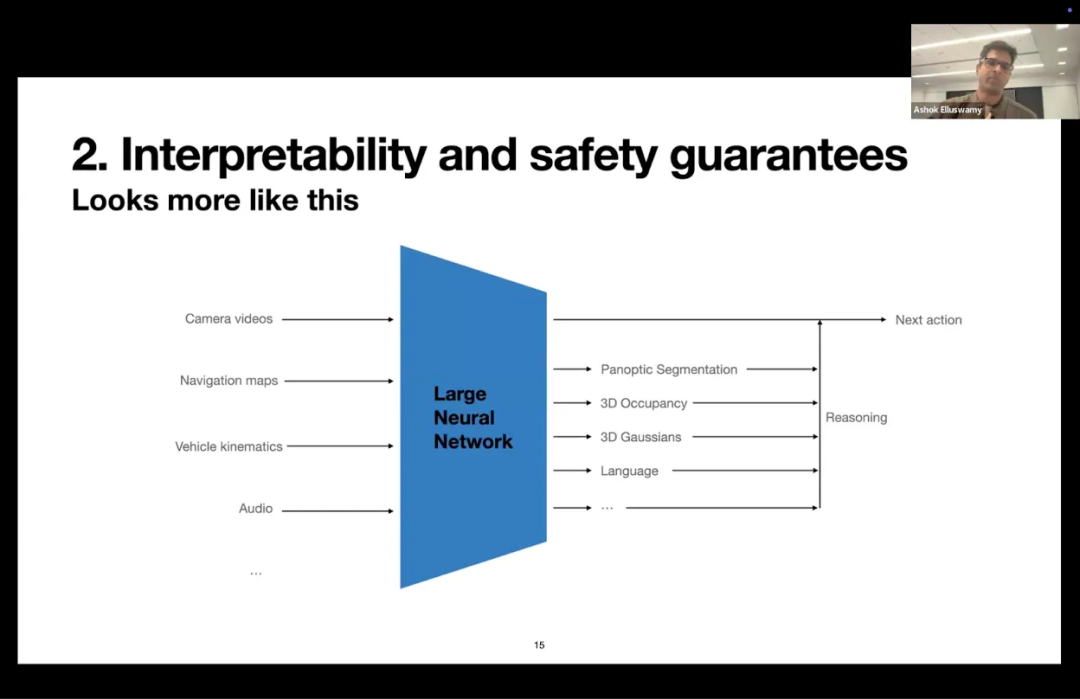 Ashok Elluswamy

2. Interpretability and safety guarantees
Looks more like this

Camera videos

Navigation maps

Vehicle kinematics

Audio

...

Large Neural Network

Next action

Panoptic Segmentation

3D Occupancy

3D Gaussians

Language

...

Reasoning

15